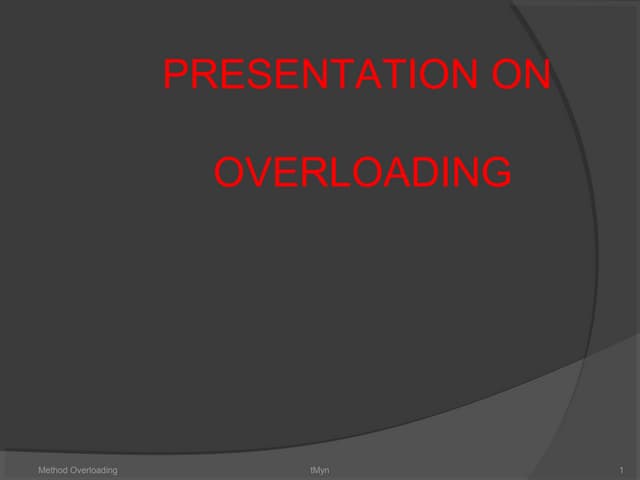 PRESENTATION ON

OVERLOADING

Method Overloading

tMyn

1